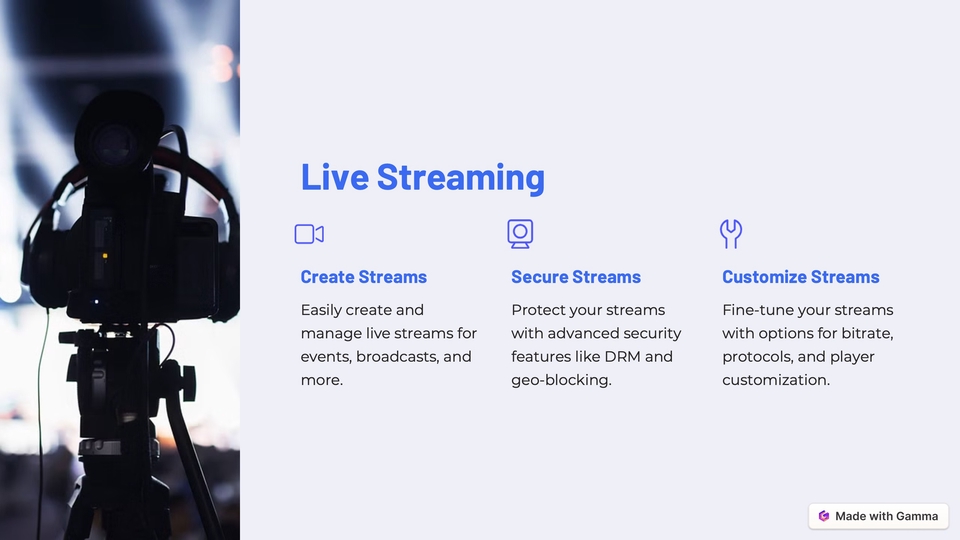 Live Streaming

Create Streams

Easily create and manage live streams for events, broadcasts, and more.

Secure Streams

Protect your streams with advanced security features like DRM and geo-blocking.

Customize Streams

Fine-tune your streams with options for bitrate, protocols, and player customization.

Made with Gamma